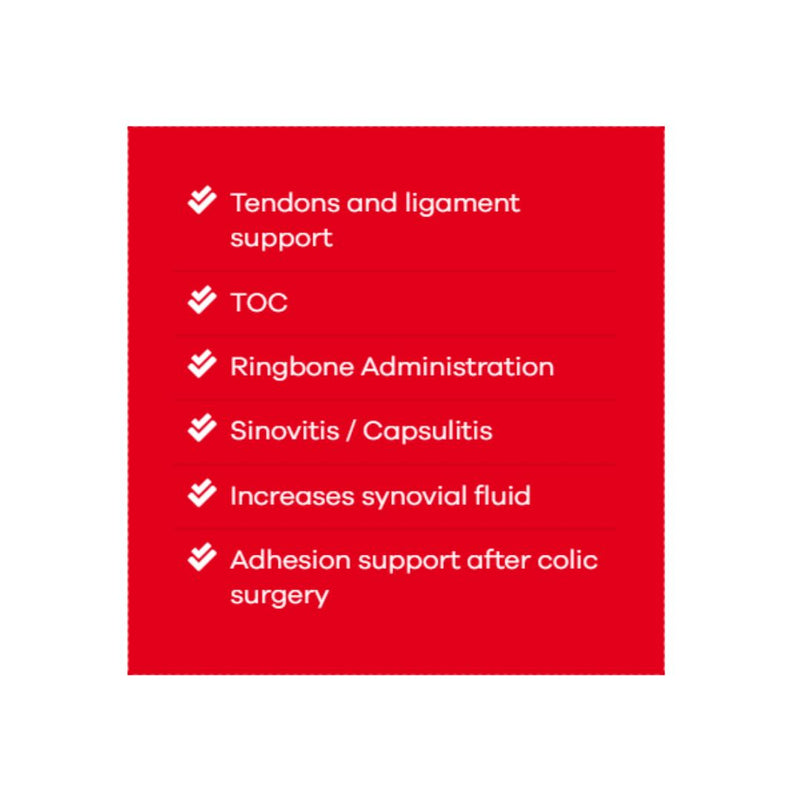 Tendons and ligament support

TOC

Ringbone Administration

Sinovitis / Capsulitis

Increases synovial fluid

Adhesion support after colic surgery